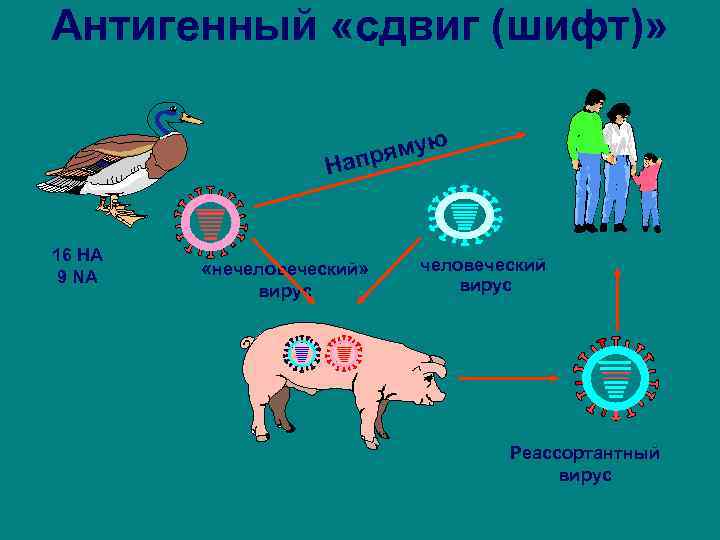 Антигенный «сдвиг (шифт)»

Напрямую

16 HA
9 NA

«нечеловеческий» вирус

человеческий вирус

Реассортантный вирус